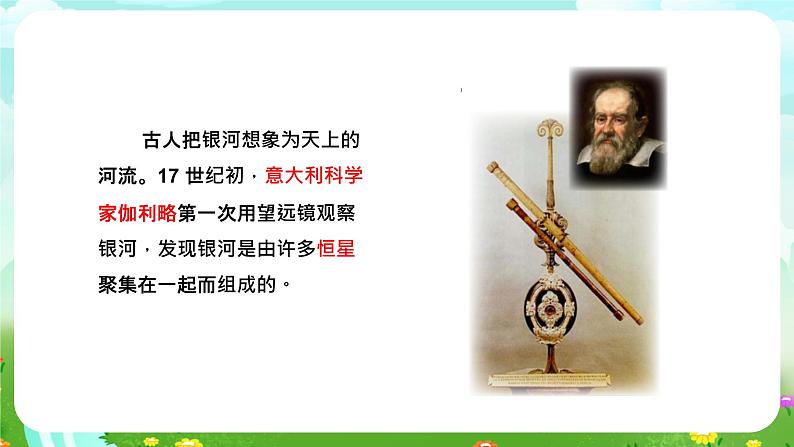 古人把银河想象为天上的河流。17 世纪初，意大利科学家伽利略第一次用望远镜观察银河，发现银河是由许多恒星聚集在一起而组成的。